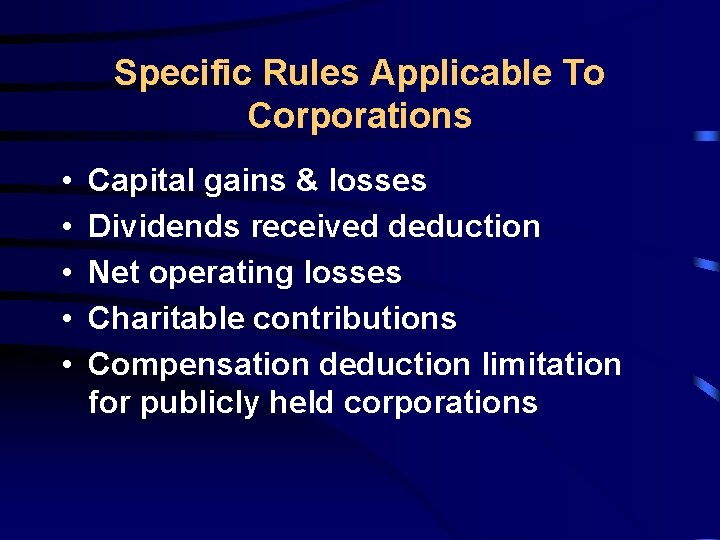 Specific Rules Applicable To Corporations

• Capital gains & losses
• Dividends received deduction
• Net operating losses
• Charitable contributions
• Compensation deduction limitation for publicly held corporations